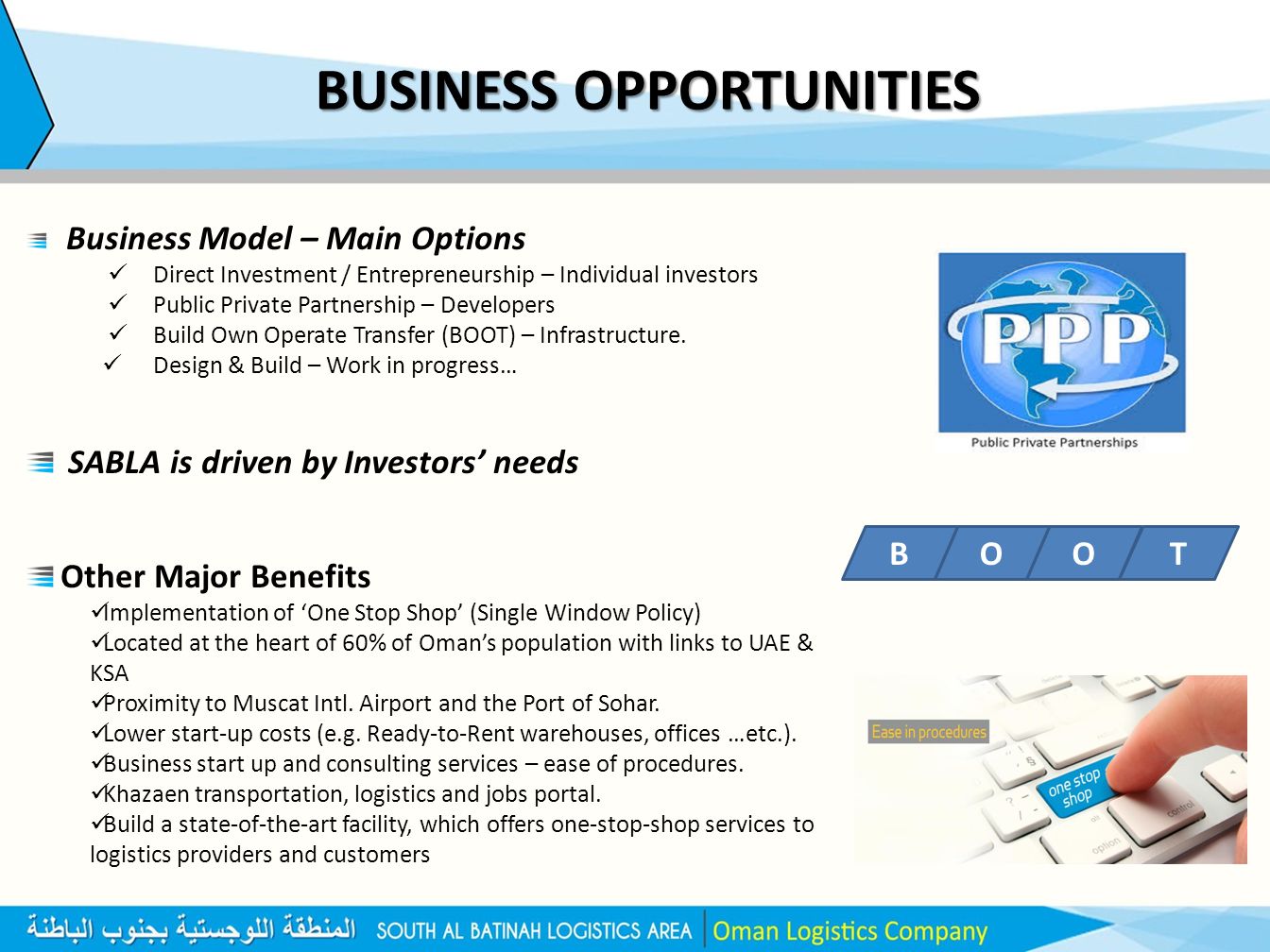 BUSINESS OPPORTUNITIES

Business Model – Main Options
✓ Direct Investment / Entrepreneurship – Individual investors
✓ Public Private Partnership – Developers
✓ Build Own Operate Transfer (BOOT) – Infrastructure.
✓ Design & Build – Work in progress…

PPP
Public Private Partnerships

SABLA is driven by Investors' needs

B O O T

Other Major Benefits
✓Implementation of 'One Stop Shop' (Single Window Policy)
✓Located at the heart of 60% of Oman's population with links to UAE & KSA
✓Proximity to Muscat Intl. Airport and the Port of Sohar.
✓Lower start-up costs (e.g. Ready-to-Rent warehouses, offices …etc.).
✓Business start up and consulting services – ease of procedures.
✓Khazaen transportation, logistics and jobs portal.
✓Build a state-of-the-art facility, which offers one-stop-shop services to logistics providers and customers

Ease in procedures
one stop shop
control
option

المنطقة اللوجستية بجنوب الباطنة SOUTH AL BATINAH LOGISTICS AREA Oman Logistics Company